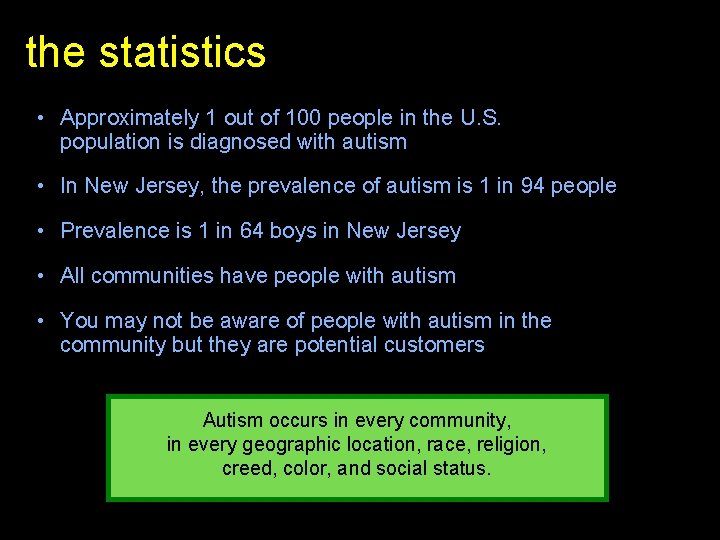 the statistics

• Approximately 1 out of 100 people in the U.S. population is diagnosed with autism

• In New Jersey, the prevalence of autism is 1 in 94 people

• Prevalence is 1 in 64 boys in New Jersey

• All communities have people with autism

• You may not be aware of people with autism in the community but they are potential customers

Autism occurs in every community, in every geographic location, race, religion, creed, color, and social status.